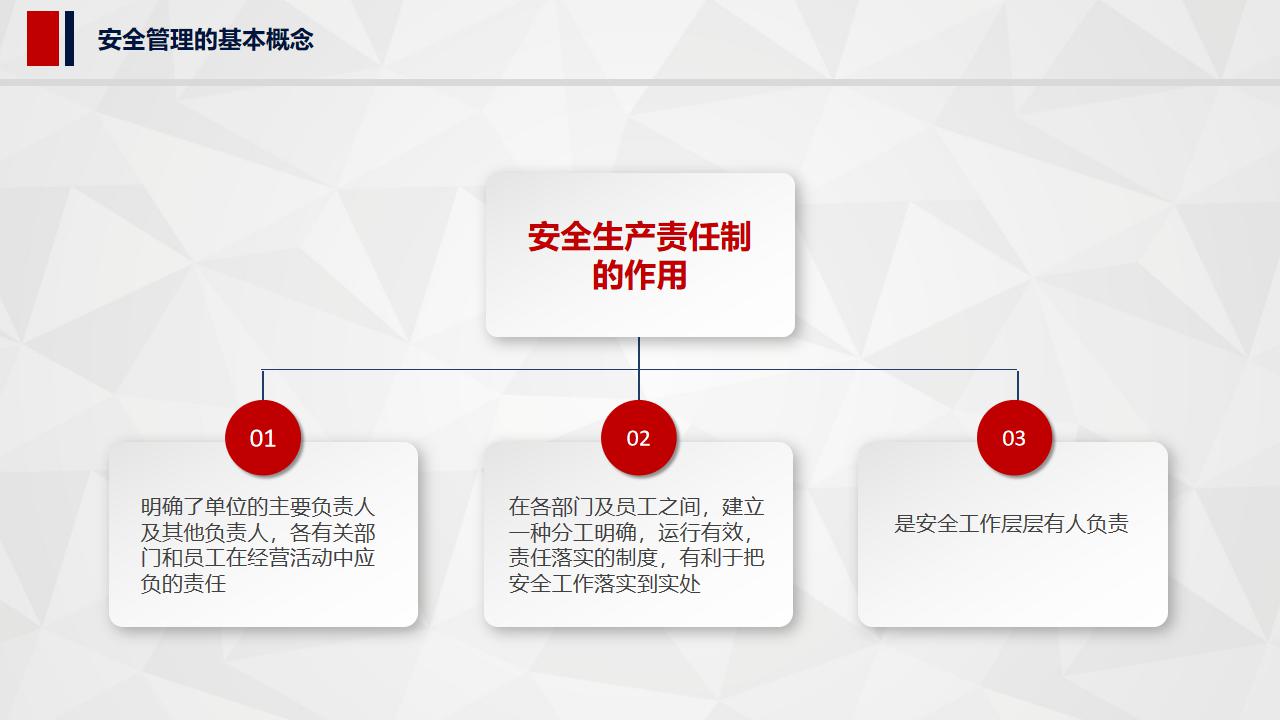 安全管理的基本概念

安全生产责任制的作用

01

明确了单位的主要负责人及其他负责人，各有关部门和员工在经营活动中应负的责任

02

在各部门及员工之间，建立一种分工明确，运行有效，责任落实的制度，有利于把安全工作落实到实处

03

是安全工作层层有人负责